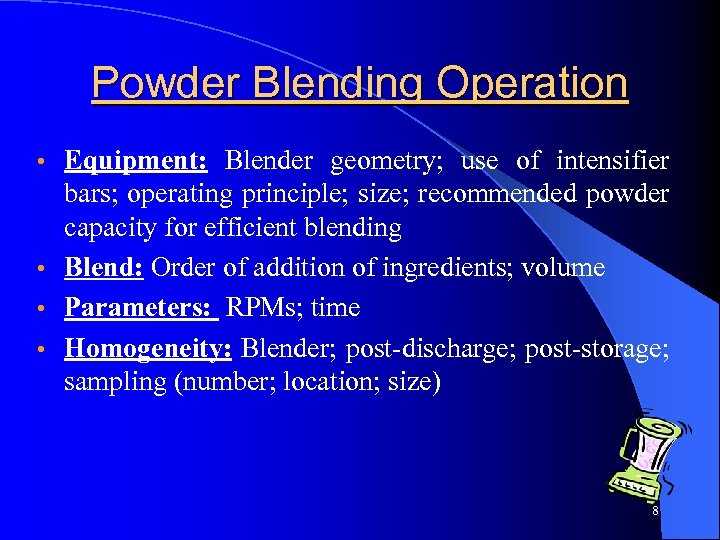 Powder Blending Operation

• Equipment: Blender geometry; use of intensifier bars; operating principle; size; recommended powder capacity for efficient blending
• Blend: Order of addition of ingredients; volume
• Parameters: RPMs; time
• Homogeneity: Blender; post-discharge; post-storage; sampling (number; location; size)

8